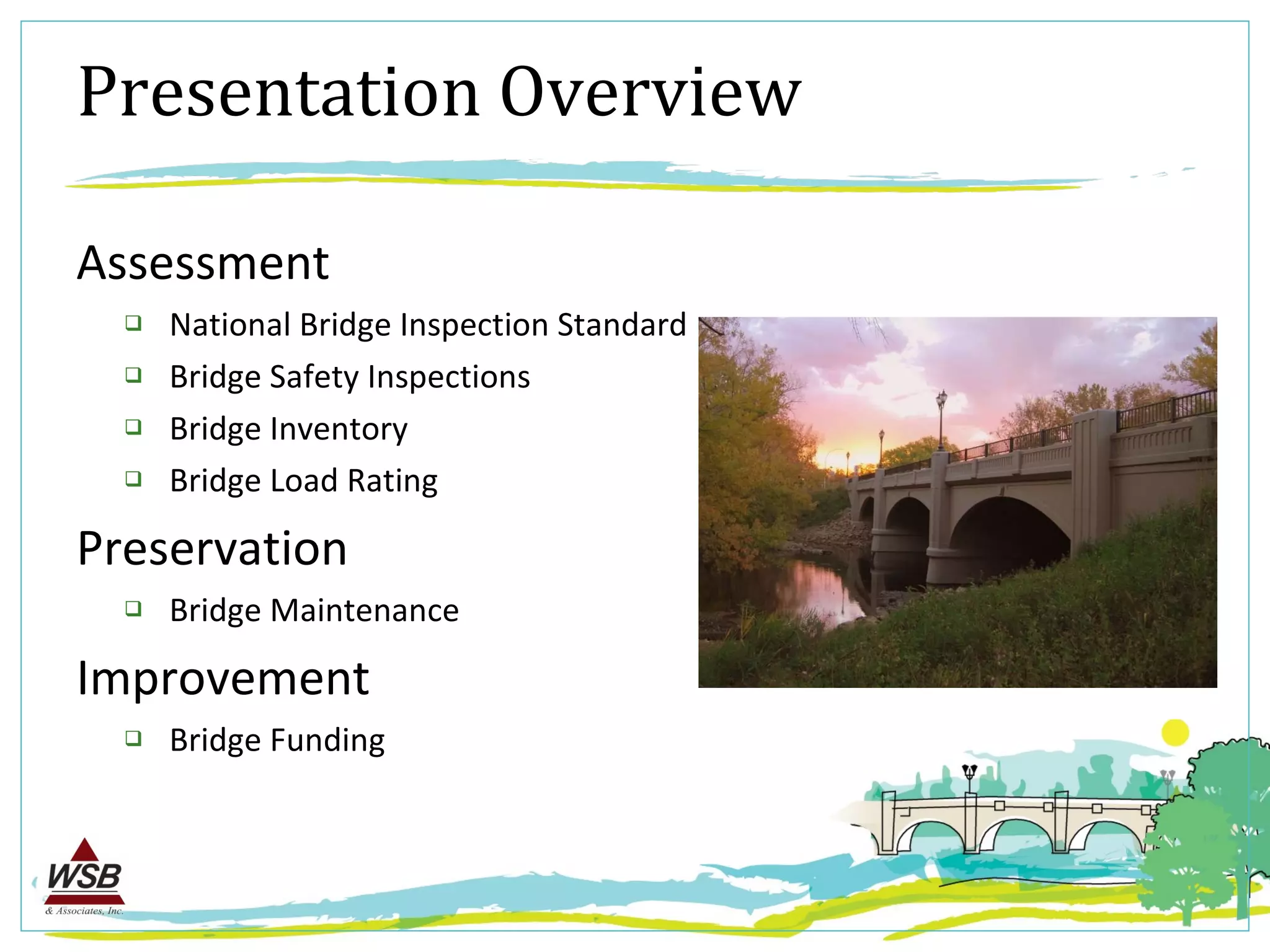 Presentation Overview

Assessment

❑ National Bridge Inspection Standard
❑ Bridge Safety Inspections
❑ Bridge Inventory
❑ Bridge Load Rating

Preservation

❑ Bridge Maintenance

Improvement

❑ Bridge Funding

WSB
& Associates, Inc.